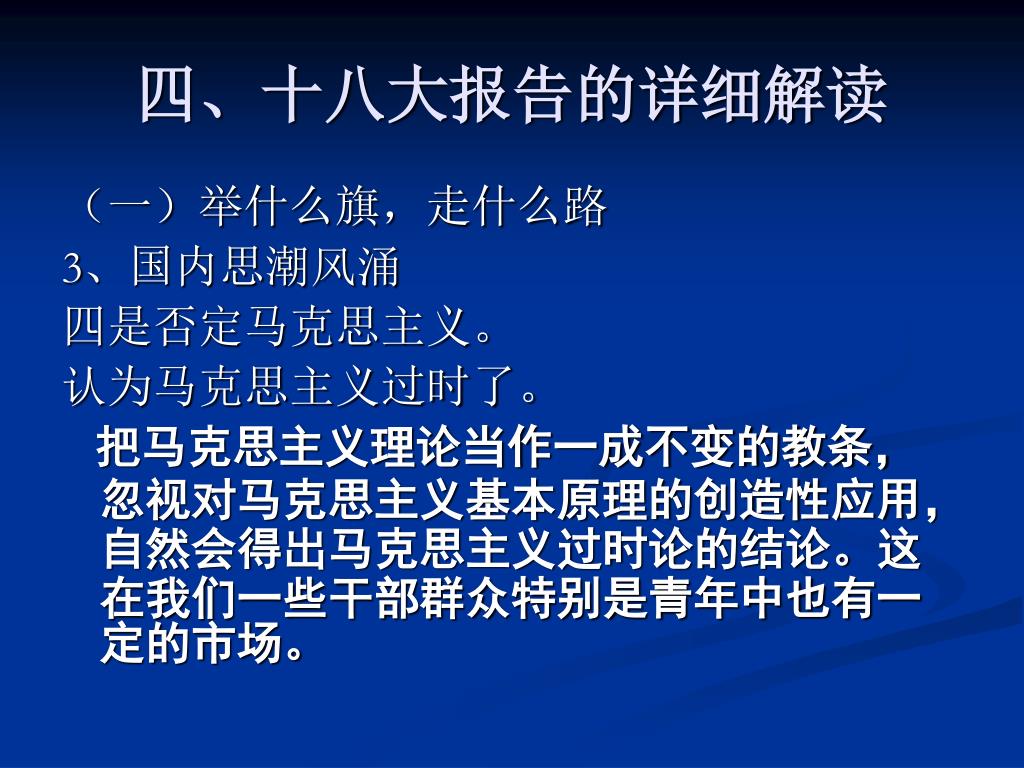 四、十八大报告的详细解读

（一）举什么旗，走什么路

3、国内思潮风涌

四是否定马克思主义。

认为马克思主义过时了。

把马克思主义理论当作一成不变的教条，忽视对马克思主义基本原理的创造性应用，自然会得出马克思主义过时论的结论。这在我们一些干部群众特别是青年中也有一定的市场。